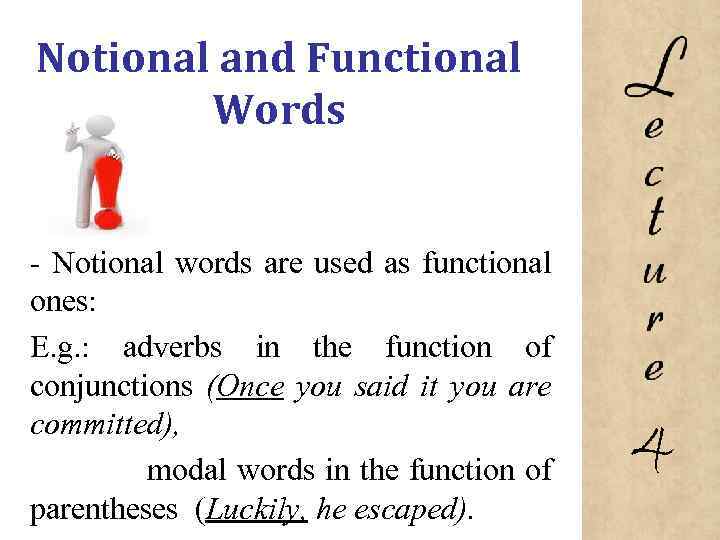 Notional and Functional Words

- Notional words are used as functional ones:

E.g.: adverbs in the function of conjunctions (Once you said it you are committed),

modal words in the function of parentheses (Luckily, he escaped).

Lecture 4